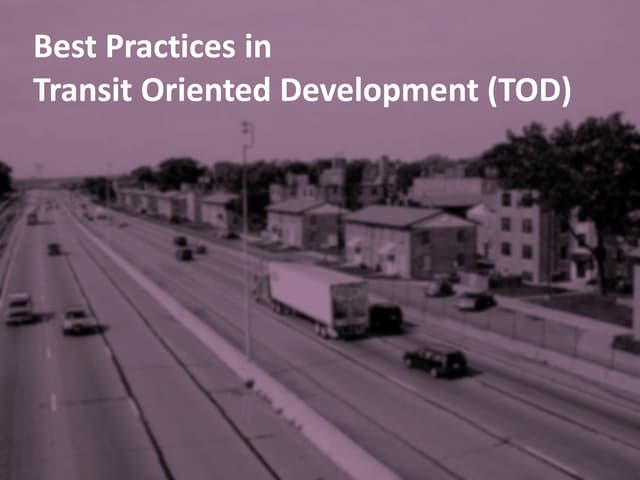 Best Practices in
Transit Oriented Development (TOD)